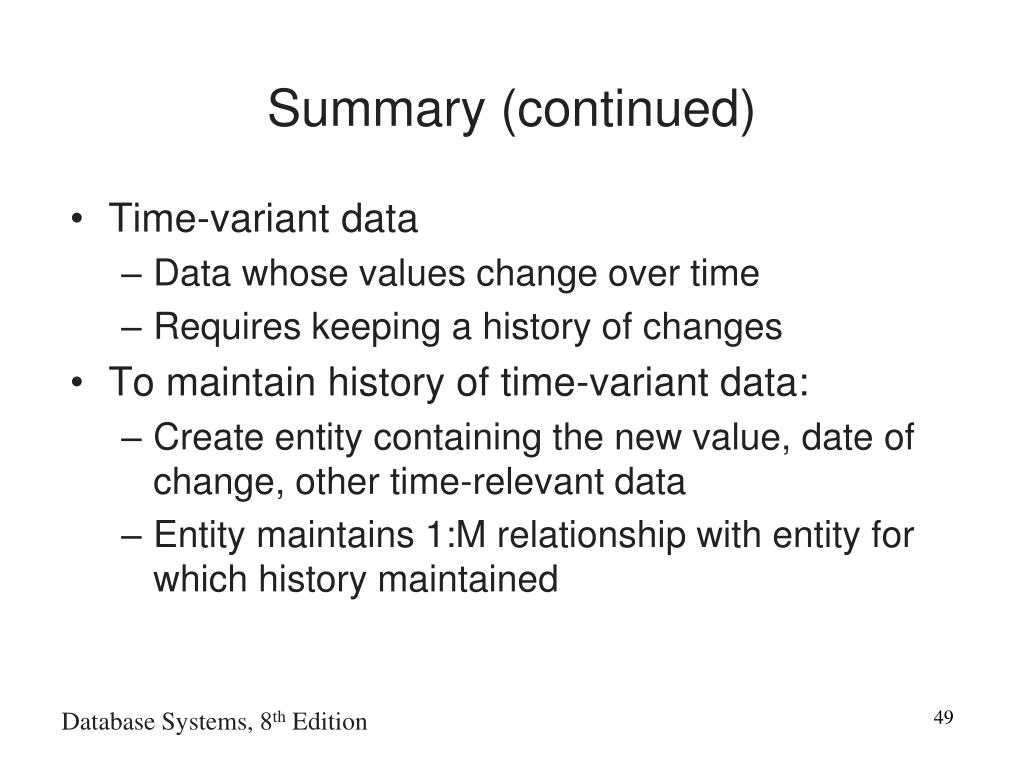 Summary (continued)

• Time-variant data
– Data whose values change over time
– Requires keeping a history of changes
• To maintain history of time-variant data:
– Create entity containing the new value, date of change, other time-relevant data
– Entity maintains 1:M relationship with entity for which history maintained

Database Systems, 8$^{th}$ Edition

49